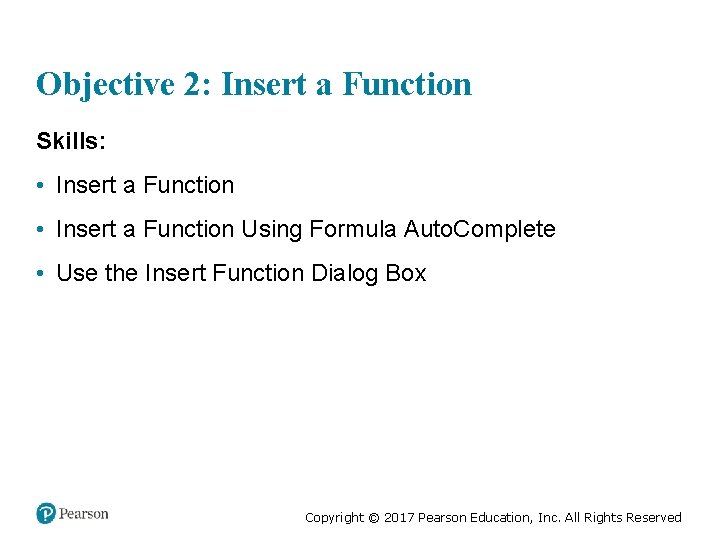 Objective 2: Insert a Function

Skills:

• Insert a Function

• Insert a Function Using Formula AutoComplete

• Use the Insert Function Dialog Box

Pearson

Copyright © 2017 Pearson Education, Inc. All Rights Reserved